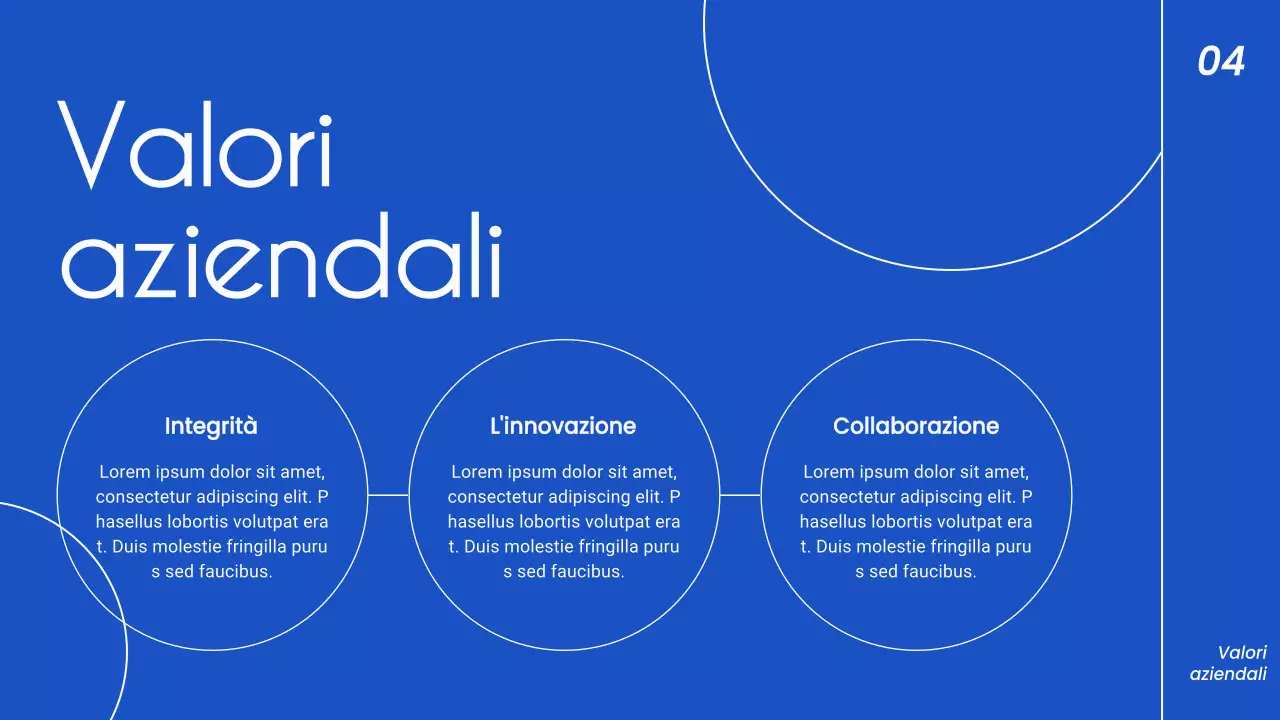 04

Valori aziendali

Integrità

Lorem ipsum dolor sit amet, consectetur adipiscing elit. P hasellus lobortis volutpat era t. Duis molestie fringilla puru s sed faucibus.

L'innovazione

Lorem ipsum dolor sit amet, consectetur adipiscing elit. P hasellus lobortis volutpat era t. Duis molestie fringilla puru s sed faucibus.

Collaborazione

Lorem ipsum dolor sit amet, consectetur adipiscing elit. P hasellus lobortis volutpat era t. Duis molestie fringilla puru s sed faucibus.

Valori aziendali